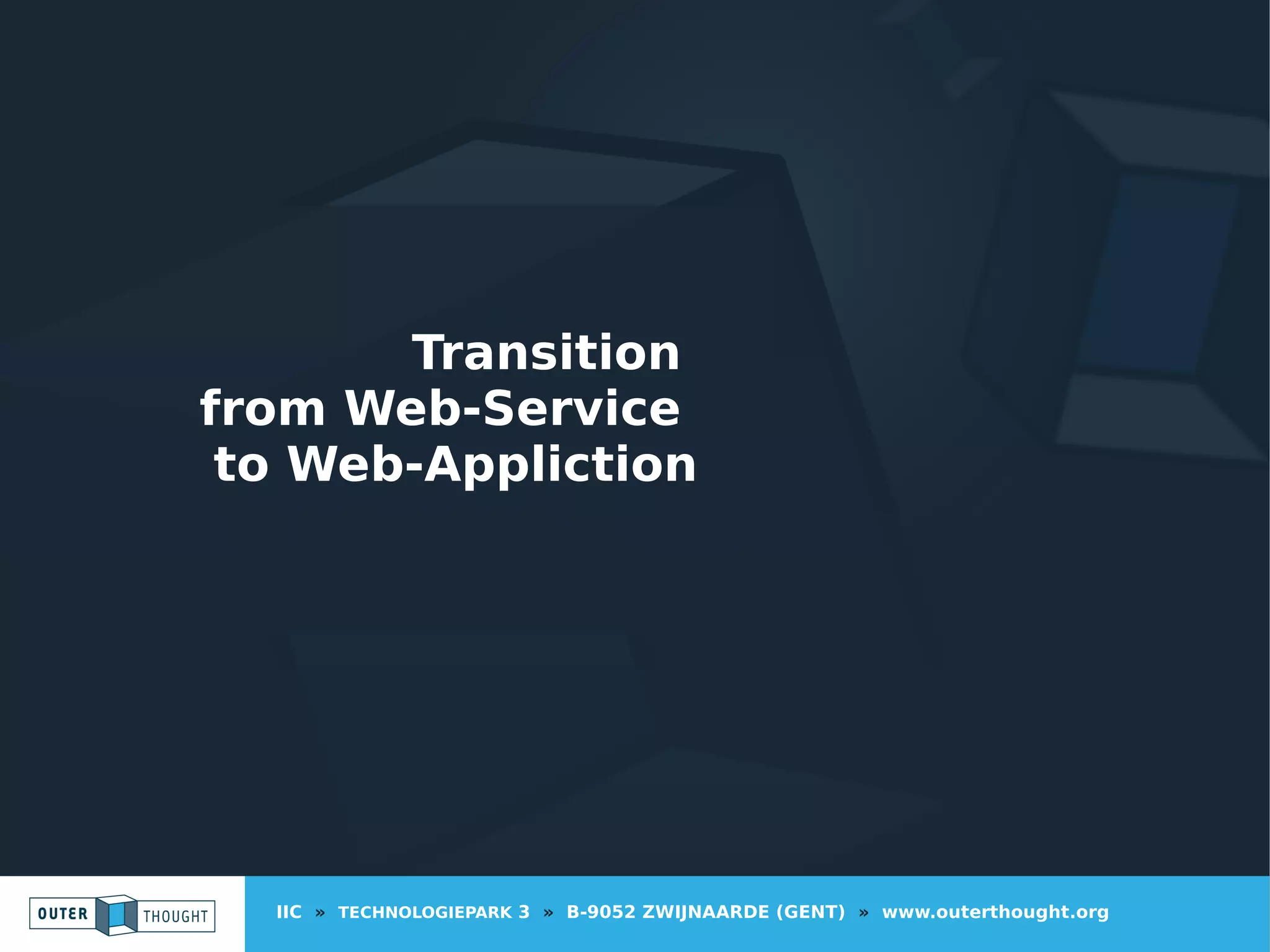 Transition
from Web-Service
to Web-Appliction

OUTER THOUGHT

IIC » TECHNOLOGIEPARK 3 » B-9052 ZWIJNAARDE (GENT) » www.outerthought.org